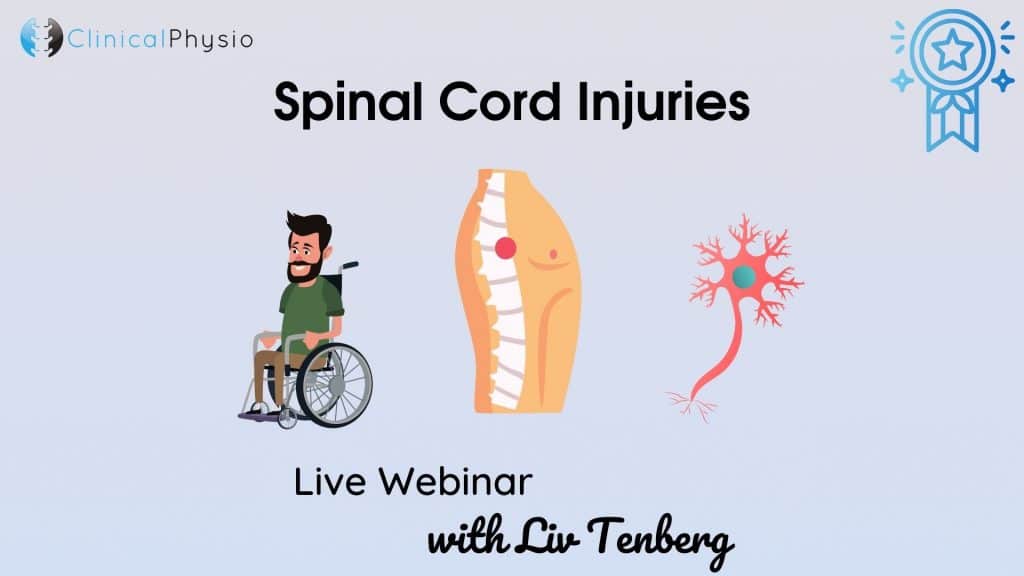 ClinicalPhysio

Spinal Cord Injuries

Live Webinar
with Liv Tenberg